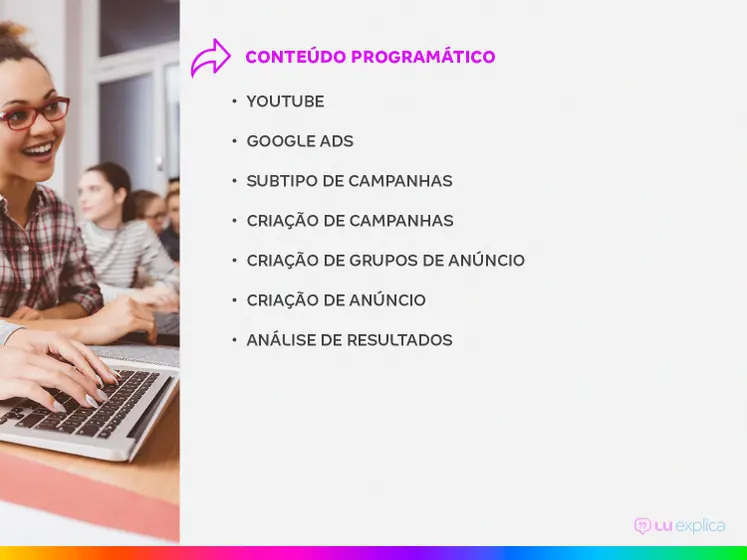 CONTEÚDO PROGRAMÁTICO

• YOUTUBE
• GOOGLE ADS
• SUBTIPO DE CAMPANHAS
• CRIAÇÃO DE CAMPANHAS
• CRIAÇÃO DE GRUPOS DE ANÚNCIO
• CRIAÇÃO DE ANÚNCIO
• ANÁLISE DE RESULTADOS

LU explica